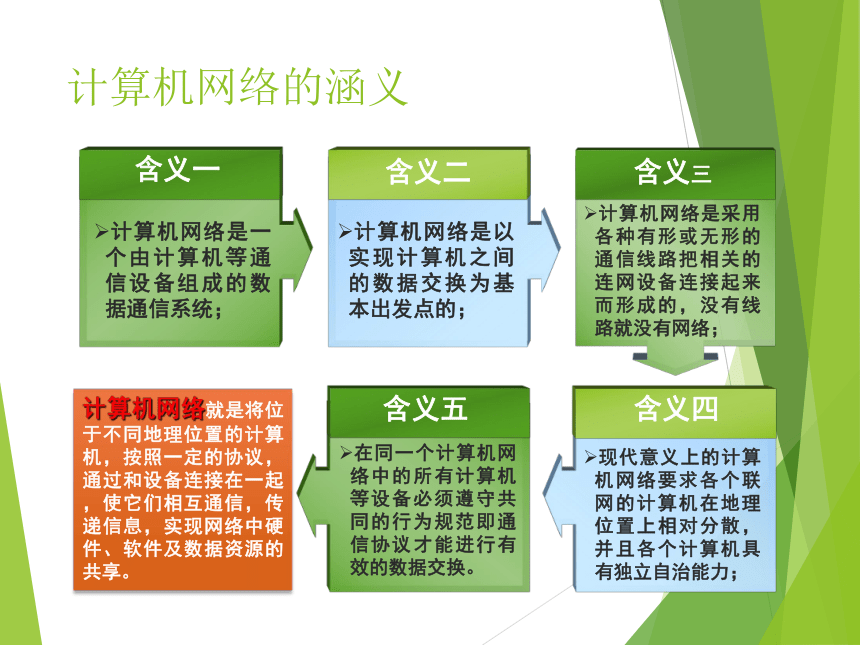 计算机网络的涵义

含义一

➢计算机网络是一个由计算机等通信设备组成的数据通信系统；

含义二

➢计算机网络是以实现计算机之间的数据交换为基本出发点的；

含义三

➢计算机网络是采用各种有形或无形的通信线路把相关的连网设备连接起来而形成的，没有线路就没有网络；

含义四

➢现代意义上的计算机网络要求各个联网的计算机在地理位置上相对分散，并且各个计算机具有独立自治能力；

含义五

➢在同一个计算机网络中的所有计算机等设备必须遵守共同的行为规范即通信协议才能进行有效的数据交换。

计算机网络就是将位于不同地理位置的计算机，按照一定的协议，通过和设备连接在一起，使它们相互通信，传递信息，实现网络中硬件、软件及数据资源的共享。